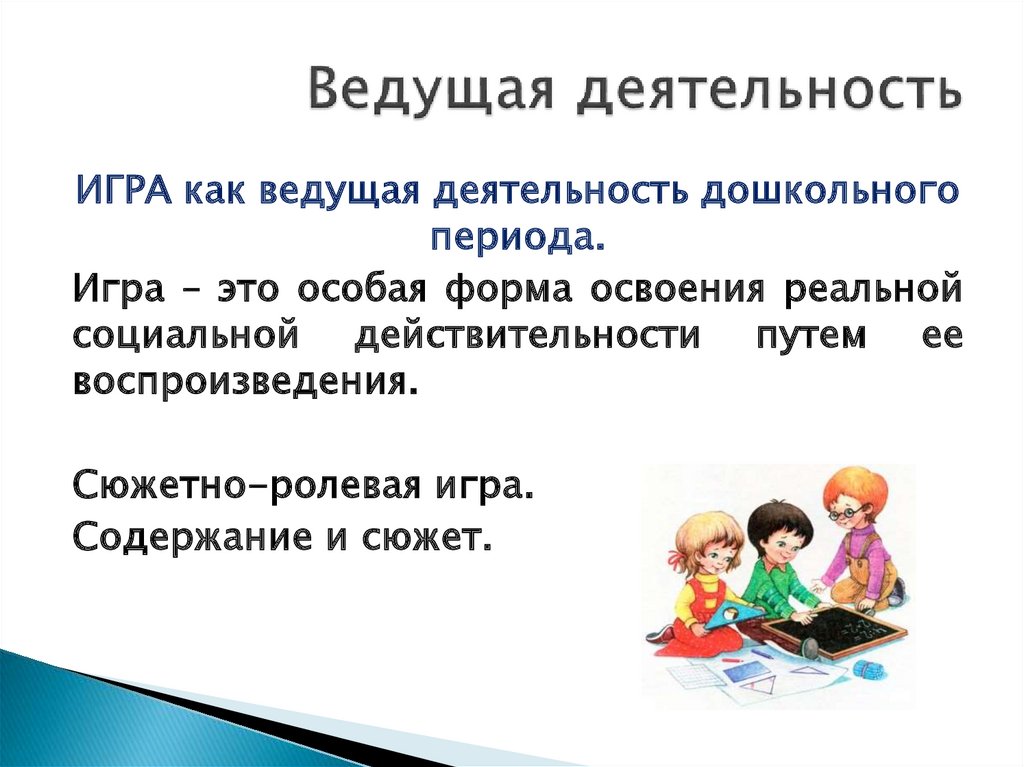 Ведущая деятельность

ИГРА как ведущая деятельность дошкольного периода.

Игра – это особая форма освоения реальной социальной действительности путем ее воспроизведения.

Сюжетно-ролевая игра.

Содержание и сюжет.